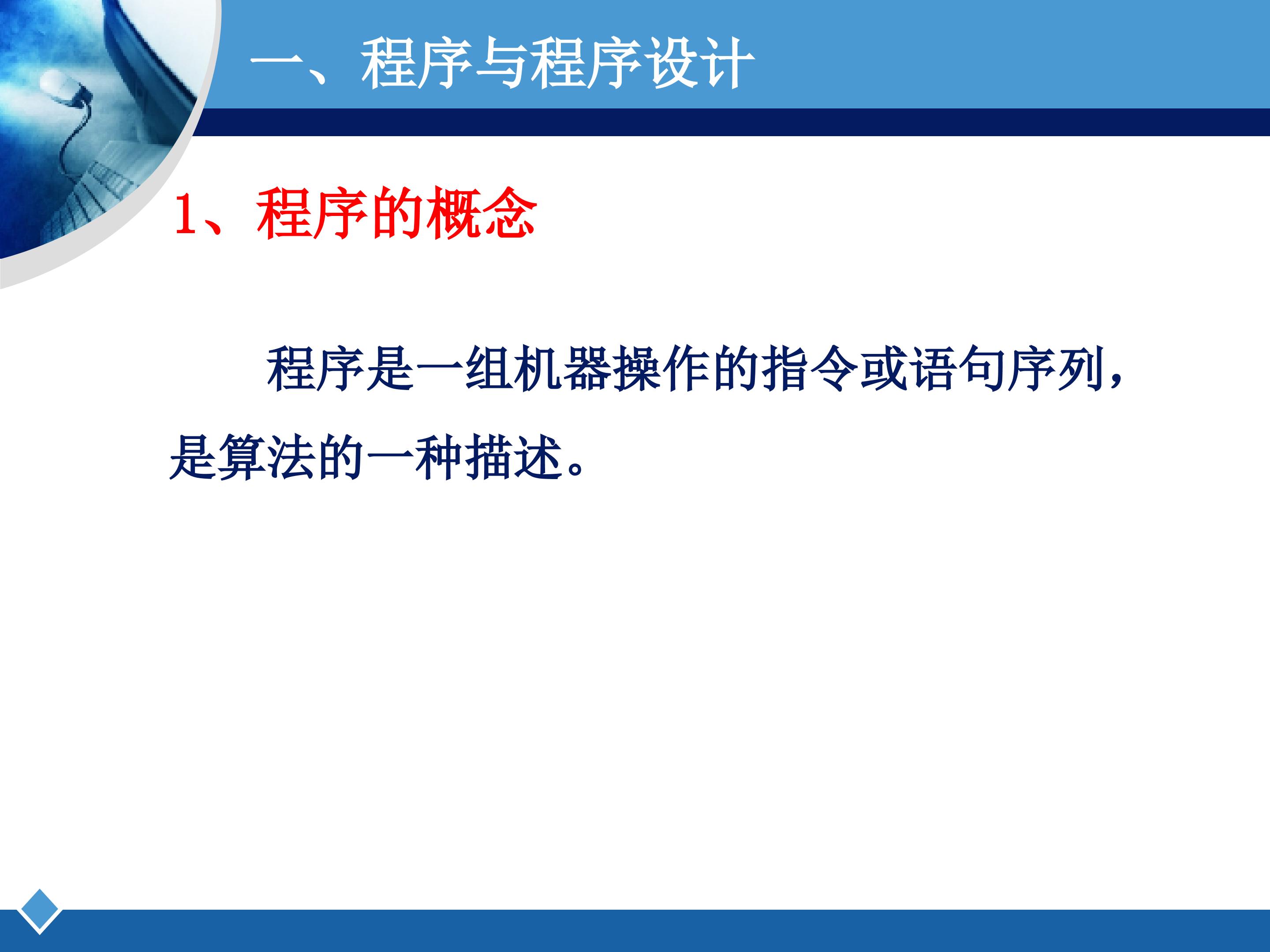 一、程序与程序设计

1、程序的概念

程序是一组机器操作的指令或语句序列，是算法的一种描述。